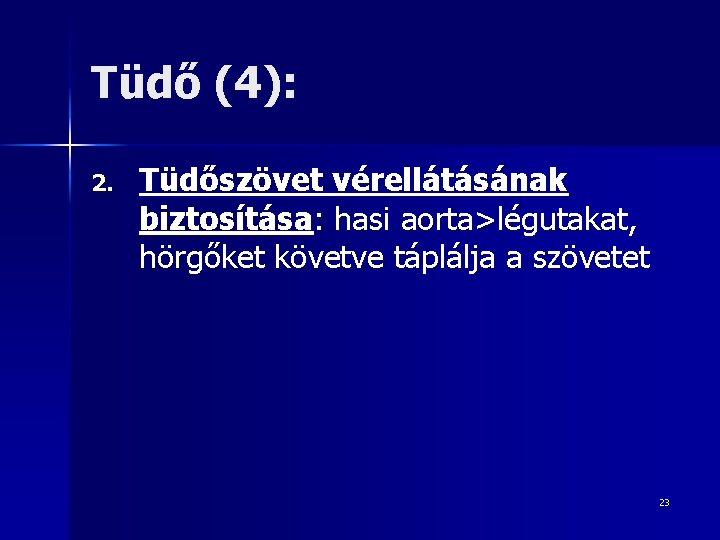 Tüdő (4):

2. Tüdőszövet vérellátásának biztosítása: hasi aorta>légutakat, hörgőket követve táplálja a szövetet

23